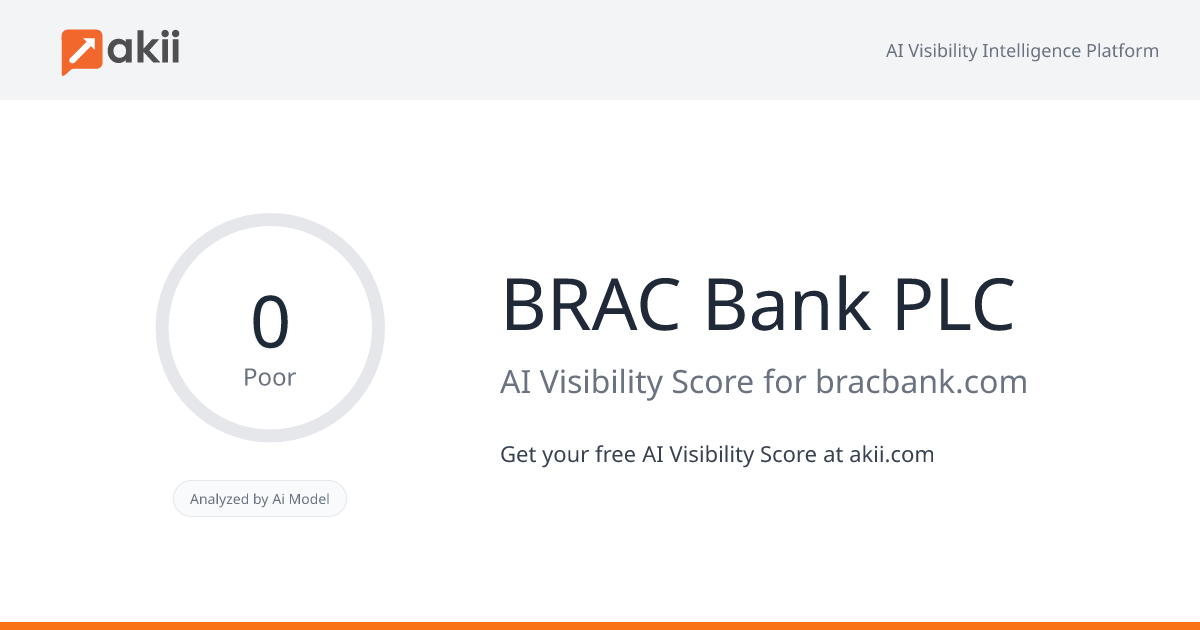 akii

AI Visibility Intelligence Platform

0
Poor

Analyzed by Ai Model

BRAC Bank PLC

AI Visibility Score for bracbank.com

Get your free AI Visibility Score at akii.com